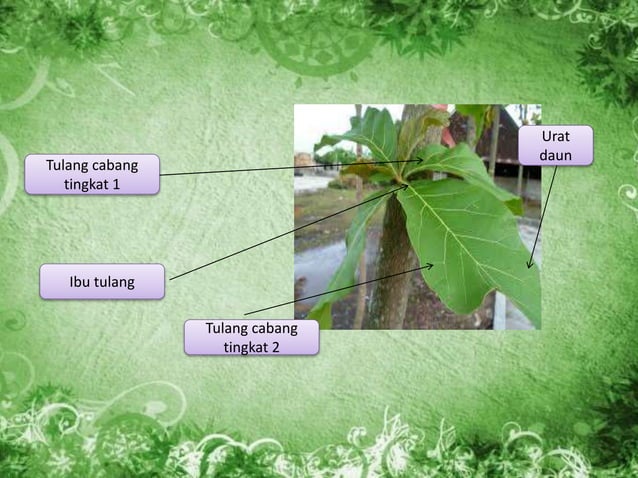 Tulang cabang tingkat 1

Urat daun

Ibu tulang

Tulang cabang tingkat 2